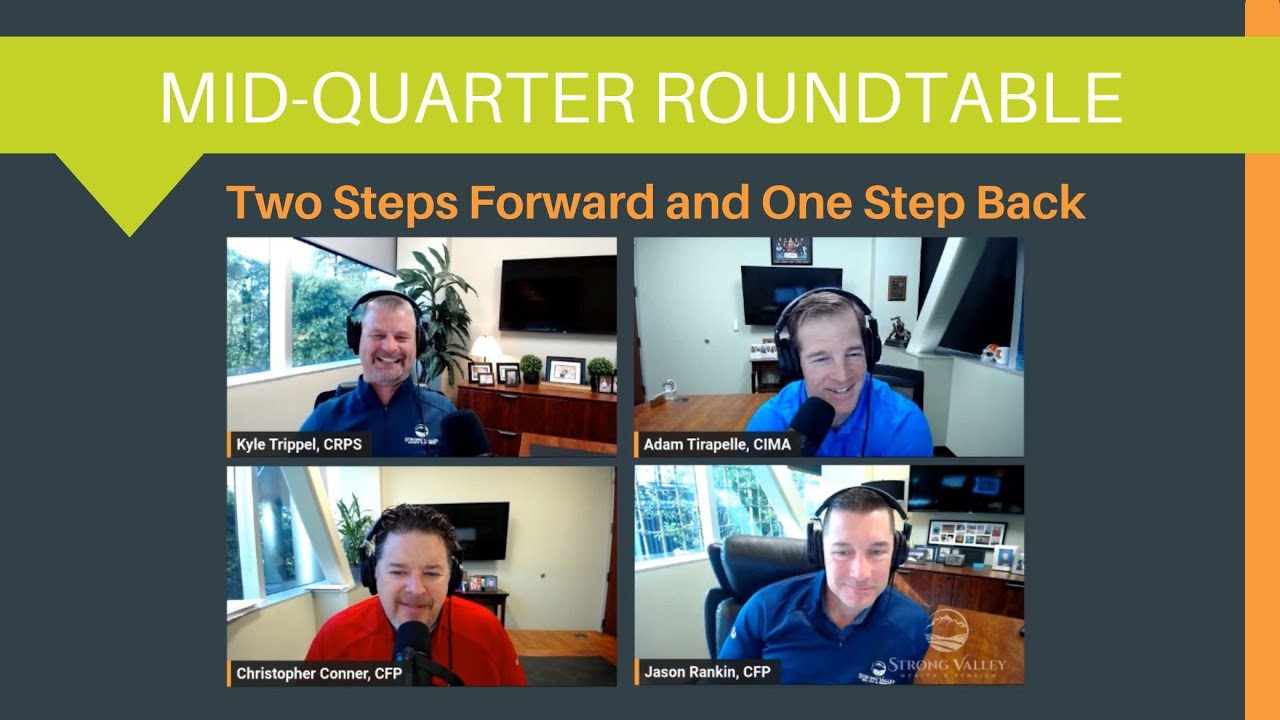 MID-QUARTER ROUNDTABLE

Two Steps Forward and One Step Back

Kyle Trippel, CRPS

Adam Tirapelle, CIMA

Christopher Conner, CFP

Jason Rankin, CFP

STRONG VALLEY
WEALTH & PENSION